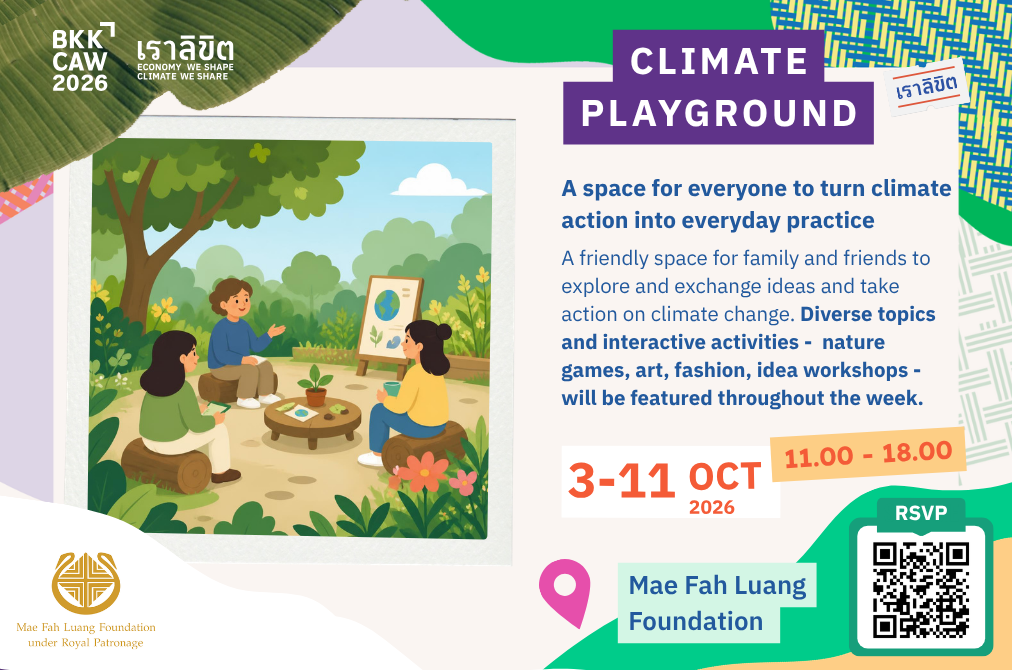 BKK CAW 2026

เราลิขิต
ECONOMY WE SHAPE
CLIMATE WE SHARE

CLIMATE PLAYGROUND

เราลิขิต

A space for everyone to turn climate action into everyday practice

A friendly space for family and friends to explore and exchange ideas and take action on climate change. Diverse topics and interactive activities - nature games, art, fashion, idea workshops - will be featured throughout the week.

3-11 OCT 2026

11.00 - 18.00

RSVP

Mae Fah Luang Foundation

Mae Fah Luang Foundation under Royal Patronage